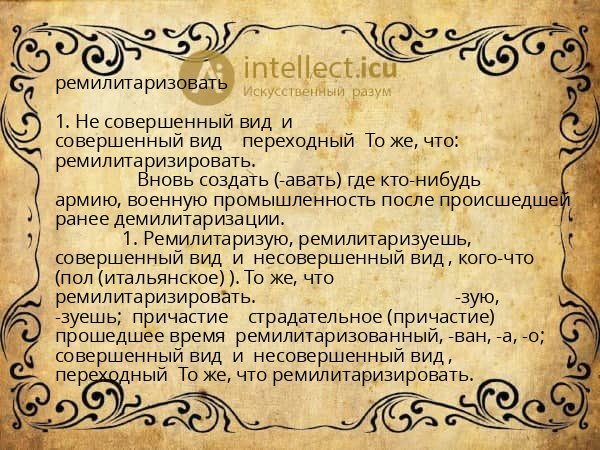 ремилитаризовать

1. Не совершенный вид и совершенный вид переходный То же, что: ремилитаризировать.

Вновь создать (-авать) где кто-нибудь армию, военную промышленность после происшедшей ранее демилитаризации.

1. Ремилитаризую, ремилитаризуешь, совершенный вид и несовершенный вид , кого-что (пол (итальянское) ). То же, что ремилитаризировать.

-зую, -зуешь; причастие страдательное (причастие) прошедшее время ремилитаризованный, -ван, -а, -о; совершенный вид и несовершенный вид , переходный То же, что ремилитаризировать.

intellect.icu
Искусственный разум